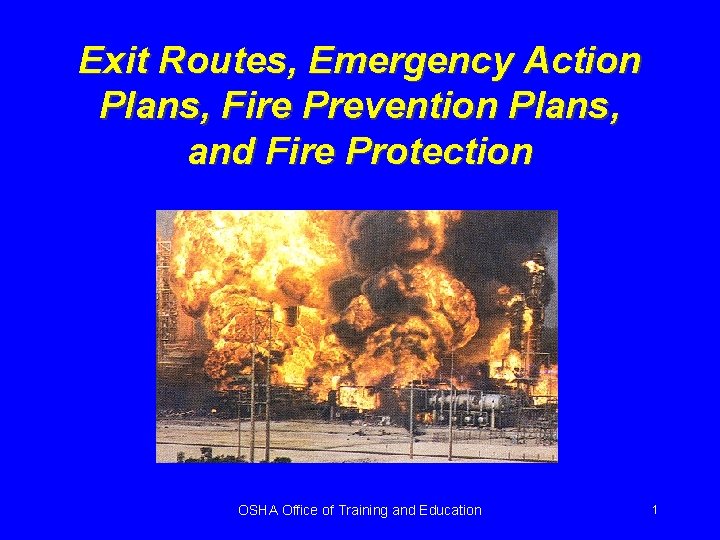 Exit Routes, Emergency Action Plans, Fire Prevention Plans, and Fire Protection

OSHA Office of Training and Education

1